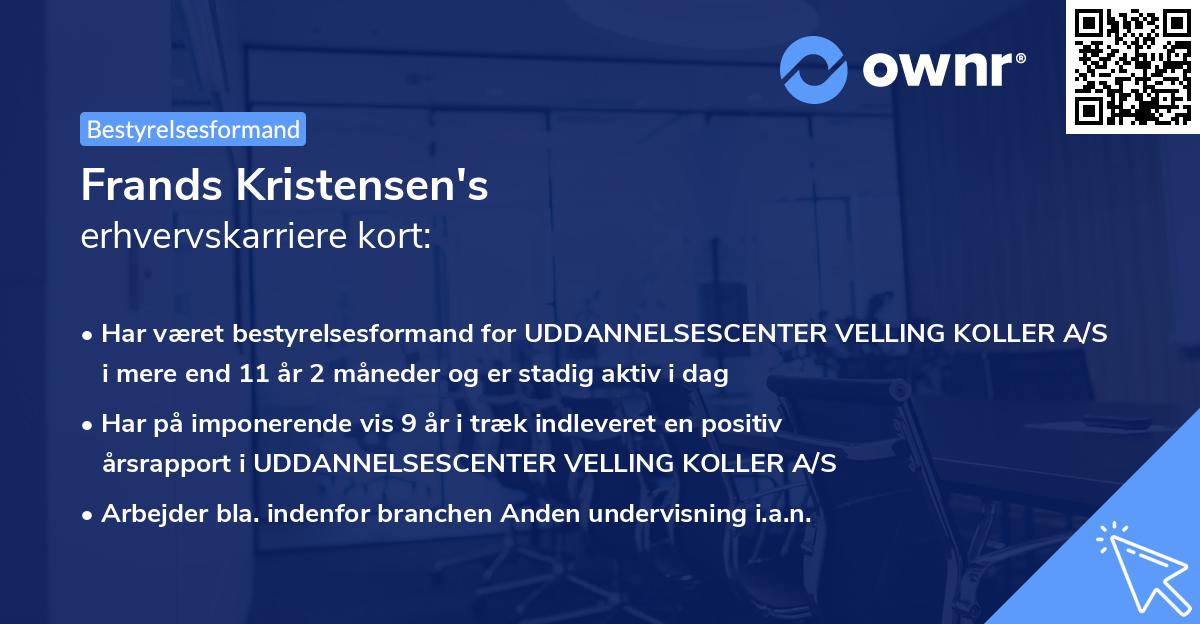 ownr®

Bestyrelsesformand

Frands Kristensen's
erhvervskarriere kort:

• Har været bestyrelsesformand for UDDANNELSESCENTER VELLING KOLLER A/S i mere end 11 år 2 måneder og er stadig aktiv i dag

• Har på imponerende vis 9 år i træk indleveret en positiv årsrapport i UDDANNELSESCENTER VELLING KOLLER A/S

• Arbejder bla. indenfor branchen Anden undervisning i.a.n.